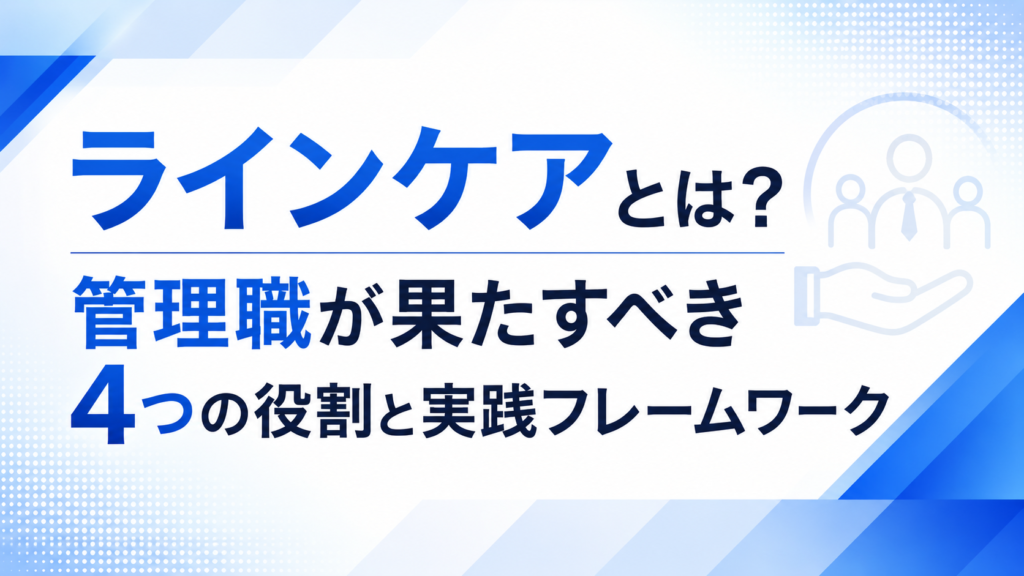 ラインケアとは?

管理職が果たすべき
4つの役割と実践フレームワーク